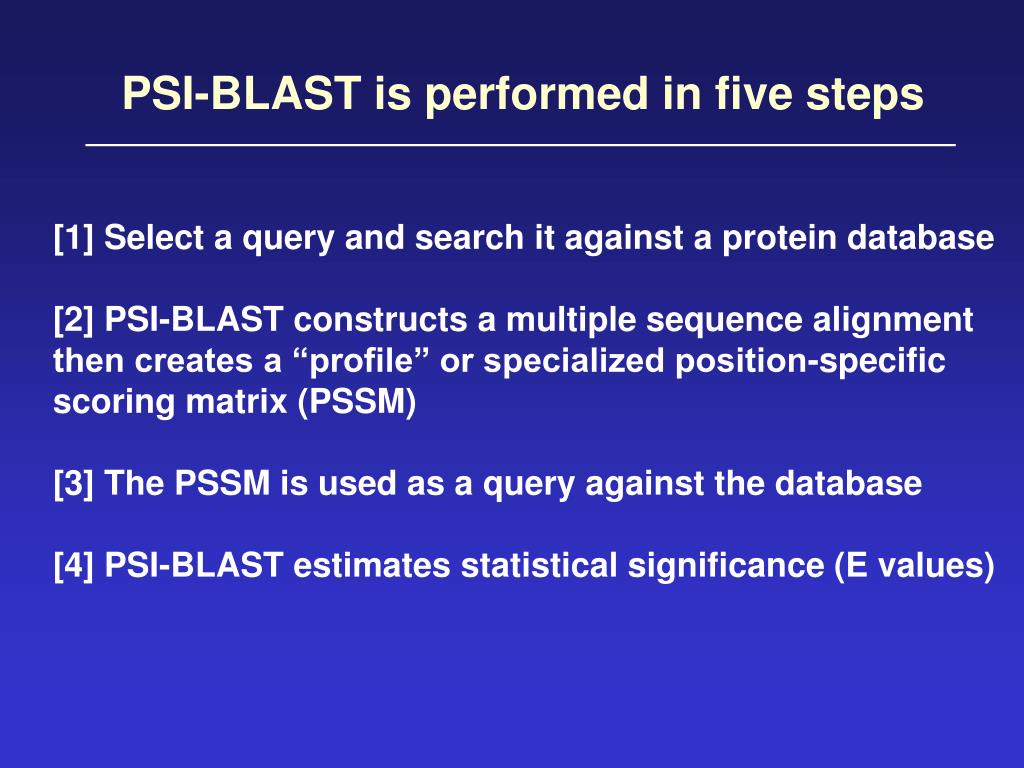 PSI-BLAST is performed in five steps

[1] Select a query and search it against a protein database

[2] PSI-BLAST constructs a multiple sequence alignment then creates a “profile” or specialized position-specific scoring matrix (PSSM)

[3] The PSSM is used as a query against the database

[4] PSI-BLAST estimates statistical significance (E values)